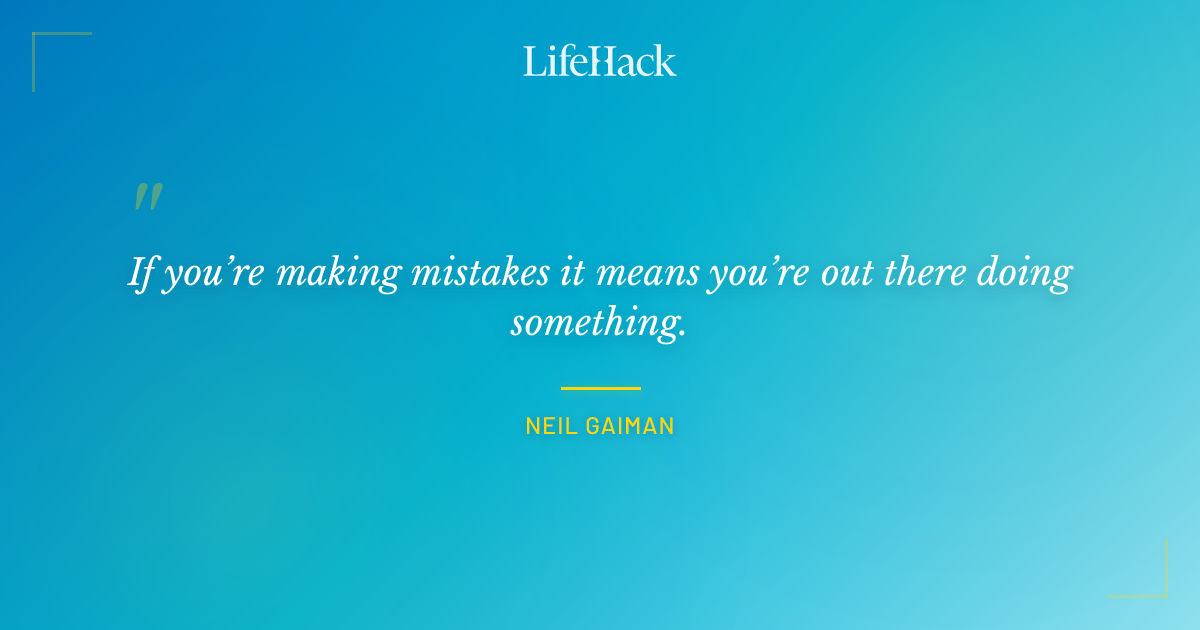 LifeHack

"

If you’re making mistakes it means you’re out there doing something.

NEIL GAIMAN